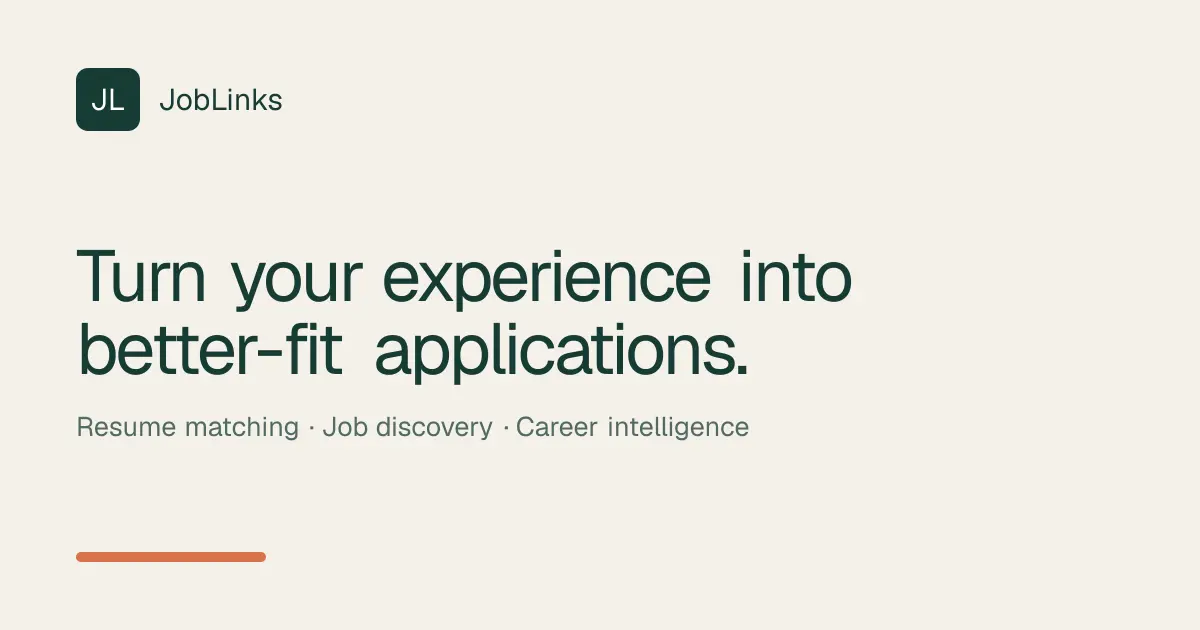 JL JobLinks

Turn your experience into better-fit applications.

Resume matching · Job discovery · Career intelligence